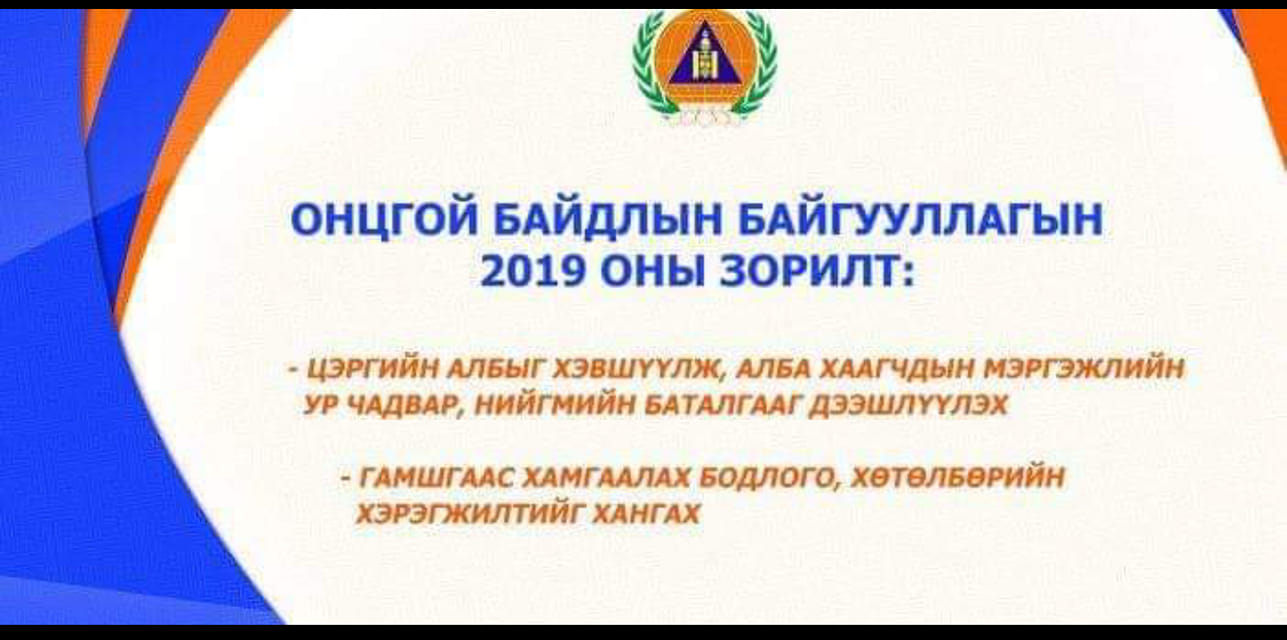 ОНЦГОЙ БАЙДЛЫН БАЙГУУЛЛАГЫН 2019 ОНЫ ЗОРИЛТ:

- ЦЭРГИЙН АЛБЫГ ХЭВШҮҮЛЖ, АЛБА ХААГЧДЫН МЭРГЭЖЛИЙН УР ЧАДВАР, НИЙГМИЙН БАТАЛГААГ ДЭЭШЛҮҮЛЭХ

- ГАМШГААС ХАМГААЛАХ БОДЛОГО, ХӨТӨЛБӨРИЙН ХЭРЭГЖИЛТИЙГ ХАНГАХ